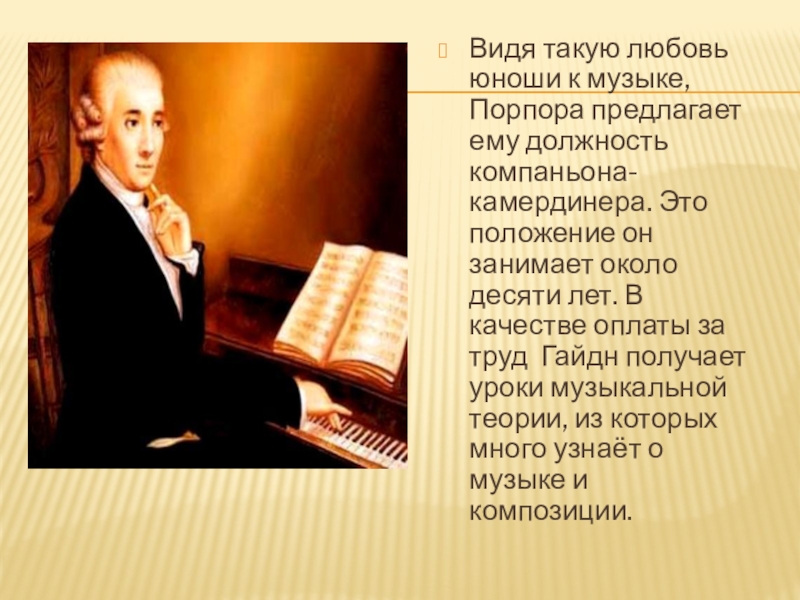 Видя такую любовь юноши к музыке, Порпора предлагает ему должность компаньона-камердинера. Это положение он занимает около десяти лет. В качестве оплаты за труд Гайдн получает уроки музыкальной теории, из которых много узнаёт о музыке и композиции.